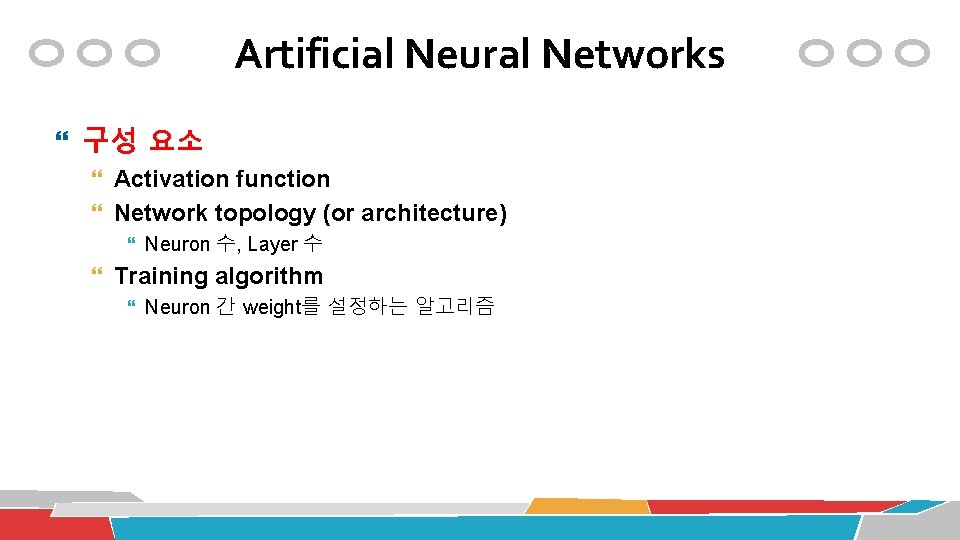 Artificial Neural Networks

구성 요소

Activation function

Network topology (or architecture)

Neuron 수, Layer 수

Training algorithm

Neuron 간 weight를 설정하는 알고리즘